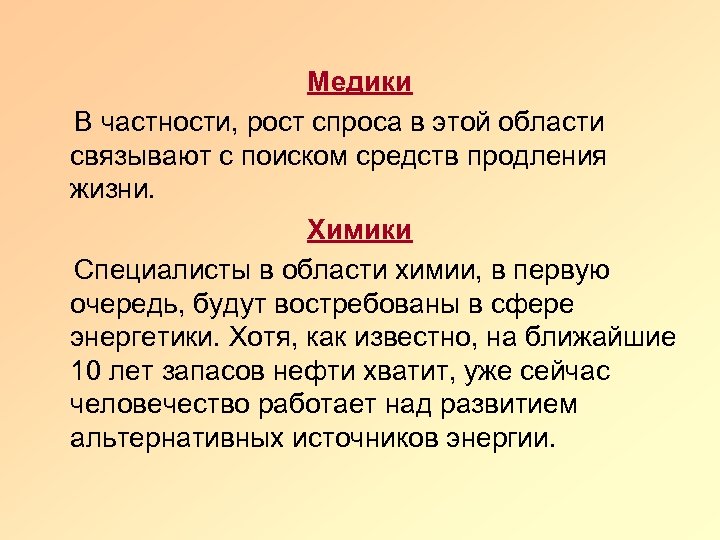 Медики

В частности, рост спроса в этой области связывают с поиском средств продления жизни.

Химики

Специалисты в области химии, в первую очередь, будут востребованы в сфере энергетики. Хотя, как известно, на ближайшие 10 лет запасов нефти хватит, уже сейчас человечество работает над развитием альтернативных источников энергии.